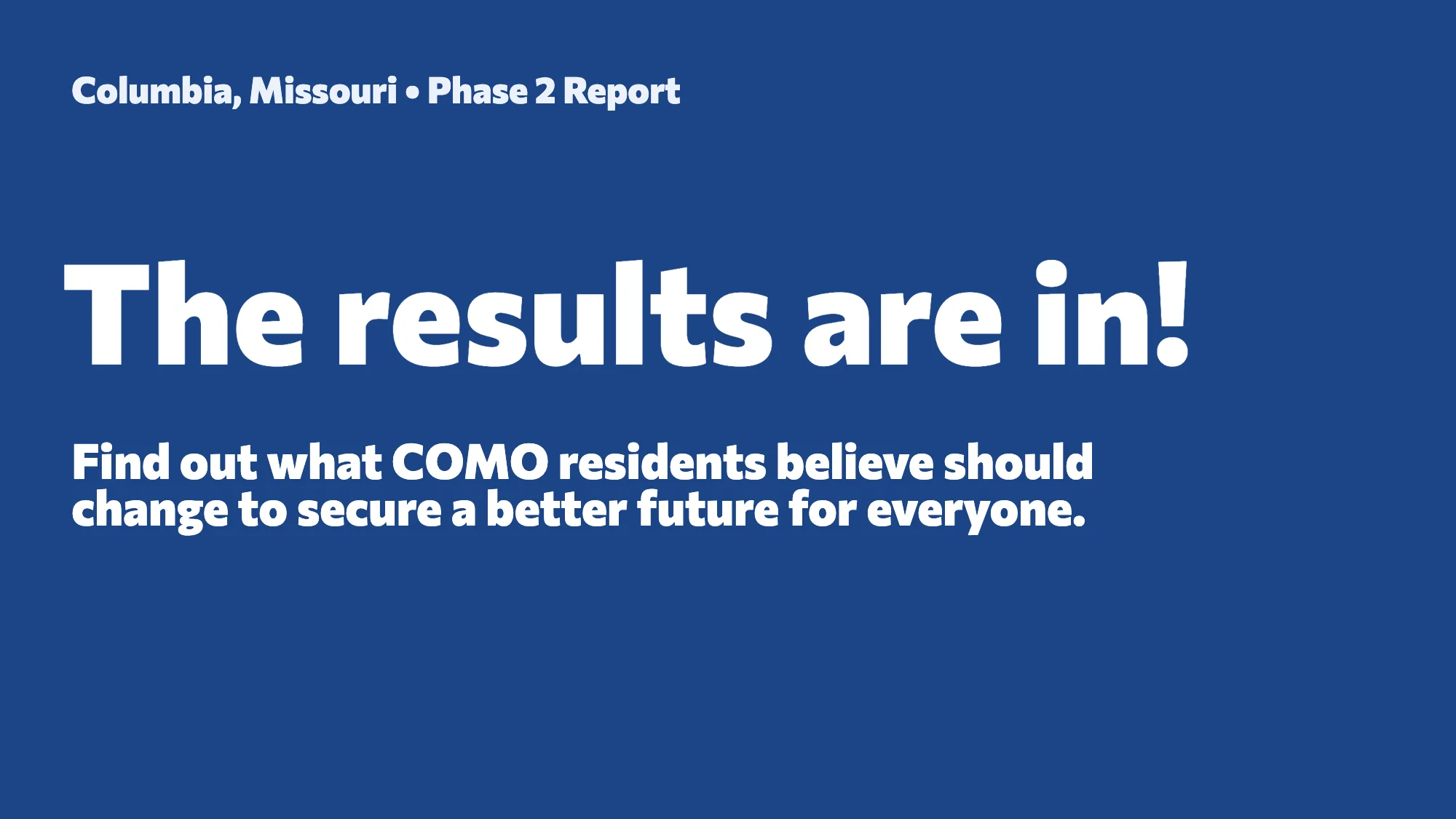 Columbia, Missouri • Phase 2 Report

The results are in!

Find out what COMO residents believe should change to secure a better future for everyone.